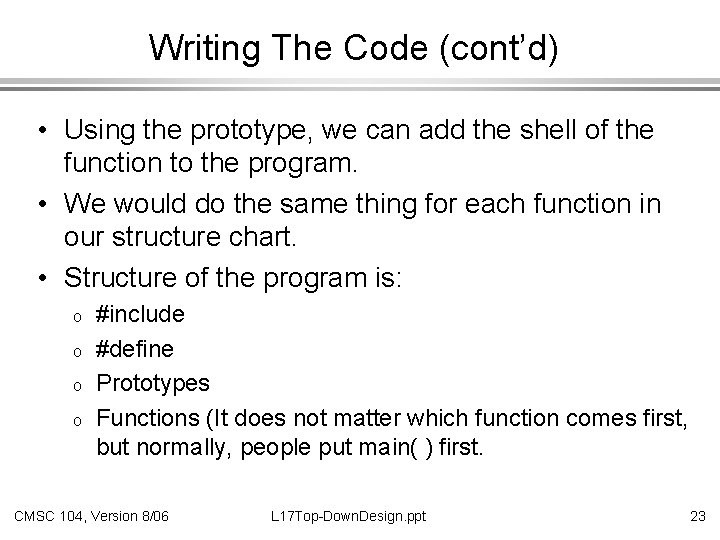 Writing The Code (cont'd)

• Using the prototype, we can add the shell of the function to the program.

• We would do the same thing for each function in our structure chart.

• Structure of the program is:

o #include

o #define

o Prototypes

o Functions (It does not matter which function comes first, but normally, people put main( ) first.

CMSC 104, Version 8/06

L17Top-DownDesign.ppt

23